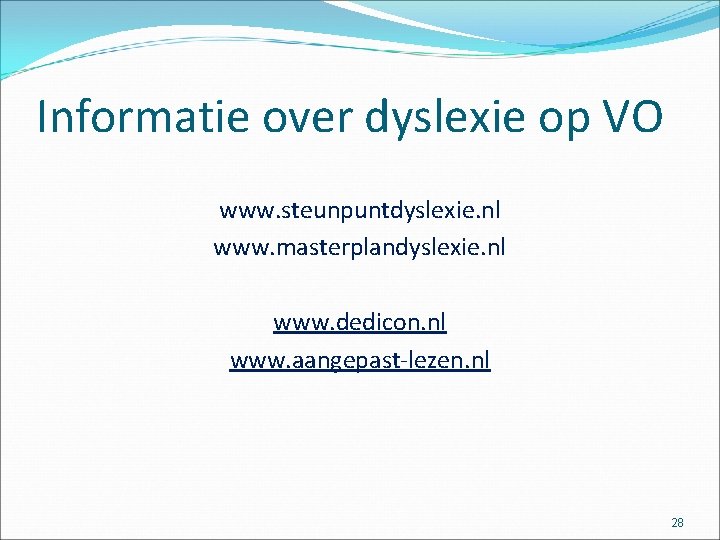 Informatie over dyslexie op VO

www.steunpuntdyslexie.nl
www.masterplandyslexie.nl

www.dedicon.nl
www.aangepast-lezen.nl

28